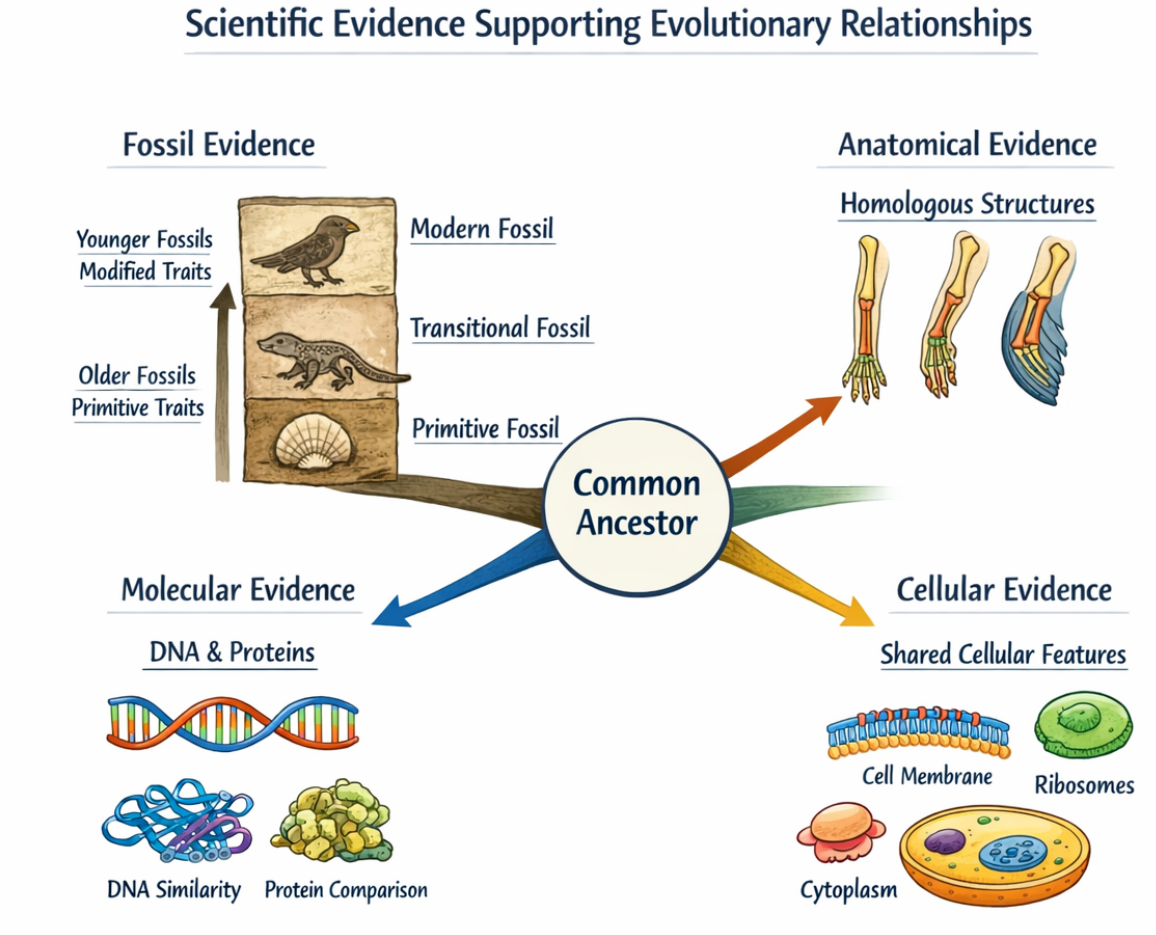 Scientific Evidence Supporting Evolutionary Relationships

Fossil Evidence

Younger Fossils
Modified Traits

Older Fossils
Primitive Traits

Modern Fossil

Transitional Fossil

Primitive Fossil

Anatomical Evidence

Homologous Structures

Common Ancestor

Molecular Evidence

DNA & Proteins

DNA Similarity

Protein Comparison

Cellular Evidence

Shared Cellular Features

Cell Membrane

Ribosomes

Cytoplasm